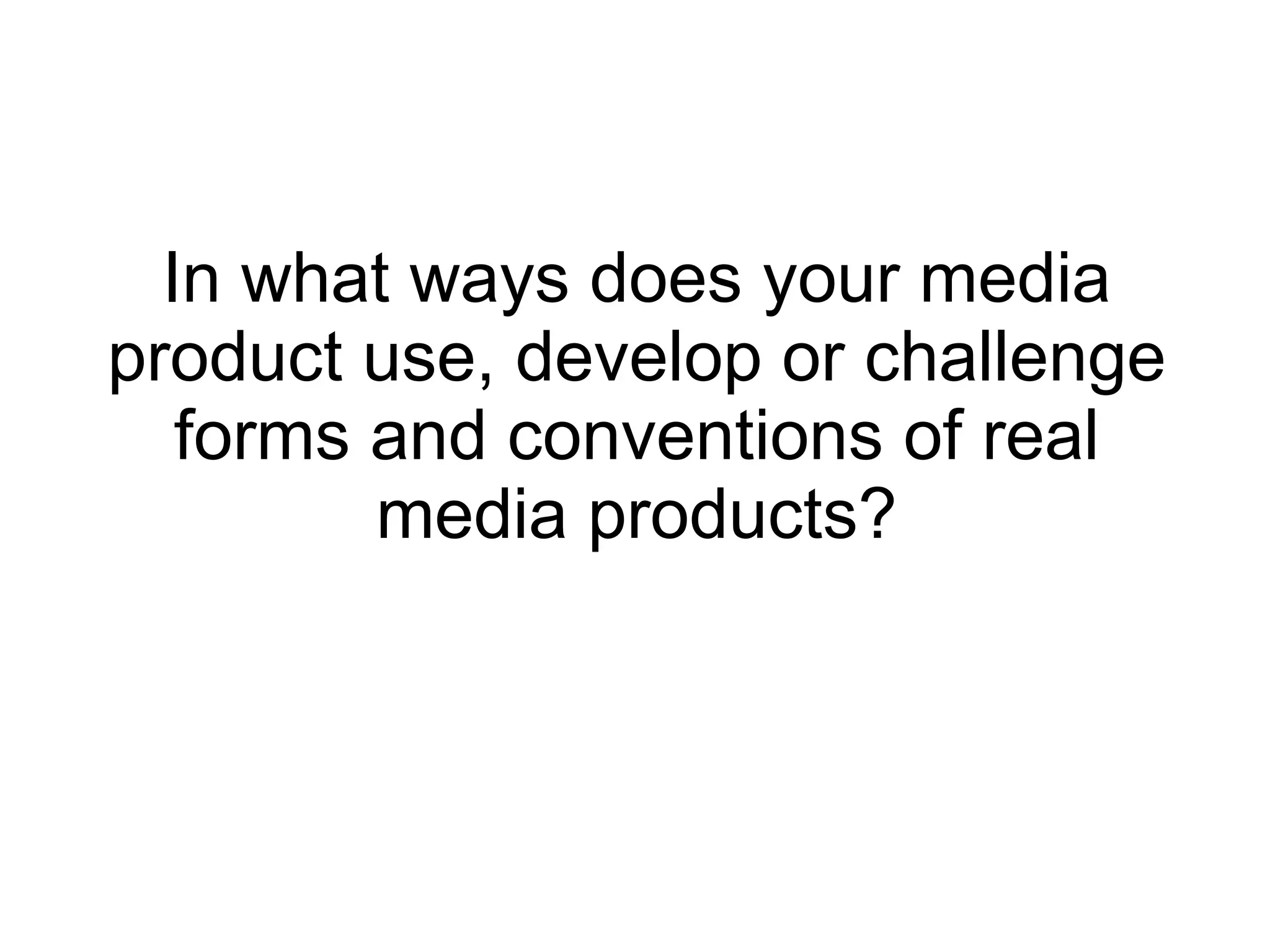 In what ways does your media product use, develop or challenge forms and conventions of real media products?